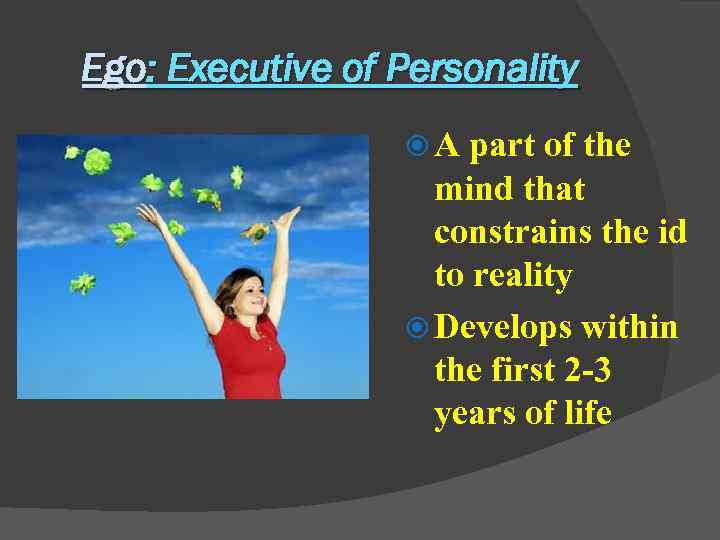 Ego: Executive of Personality

A part of the mind that constrains the id to reality

Develops within the first 2-3 years of life